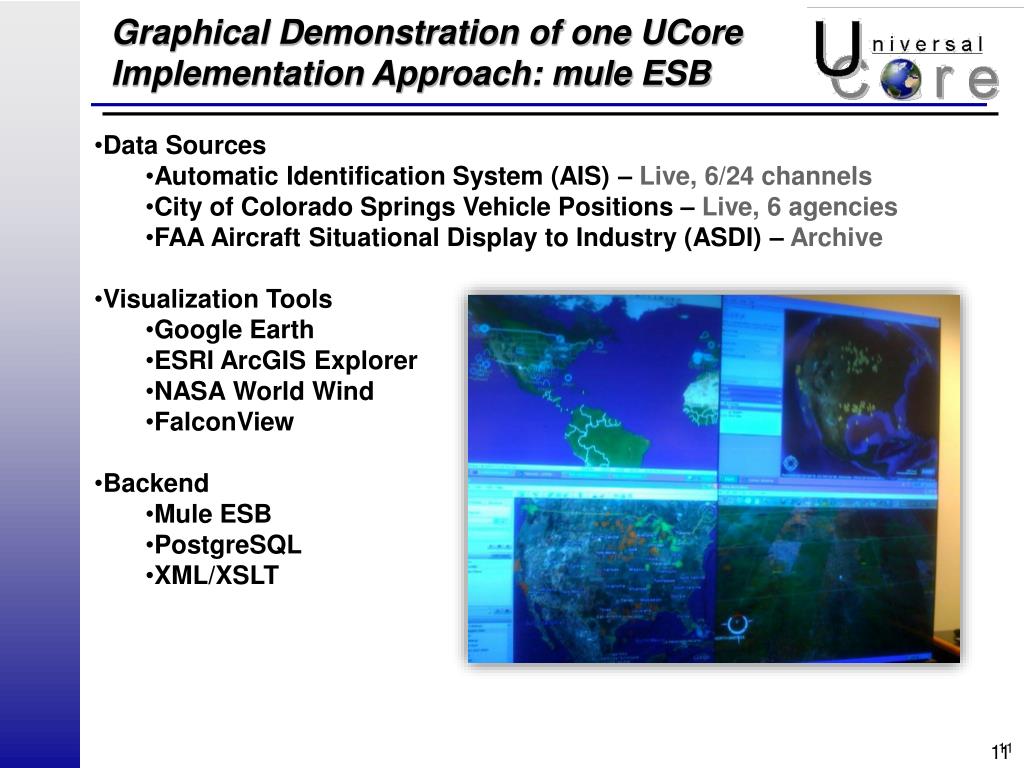 Graphical Demonstration of one UCore Implementation Approach: mule ESB

Universal Core

•Data Sources
•Automatic Identification System (AIS) – Live, 6/24 channels
•City of Colorado Springs Vehicle Positions – Live, 6 agencies
•FAA Aircraft Situational Display to Industry (ASDI) – Archive

•Visualization Tools
•Google Earth
•ESRI ArcGIS Explorer
•NASA World Wind
•FalconView

•Backend
•Mule ESB
•PostgreSQL
•XML/XSLT

11